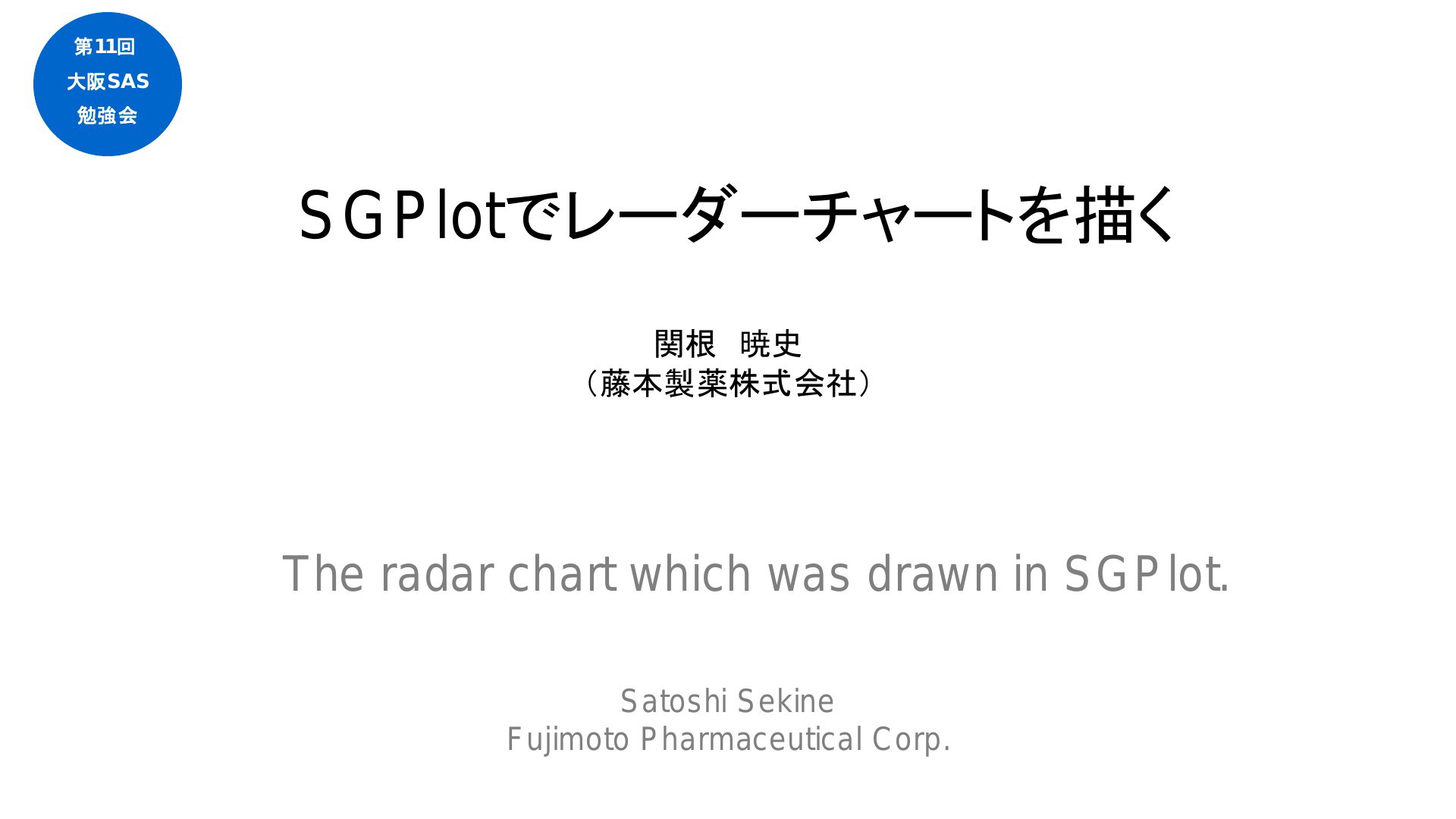 第11回
大阪SAS
勉強会

SGPlotでレーダーチャートを描く

関根　暁史
（藤本製薬株式会社）

The radar chart which was drawn in SGPlot.

Satoshi Sekine
Fujimoto Pharmaceutical Corp.